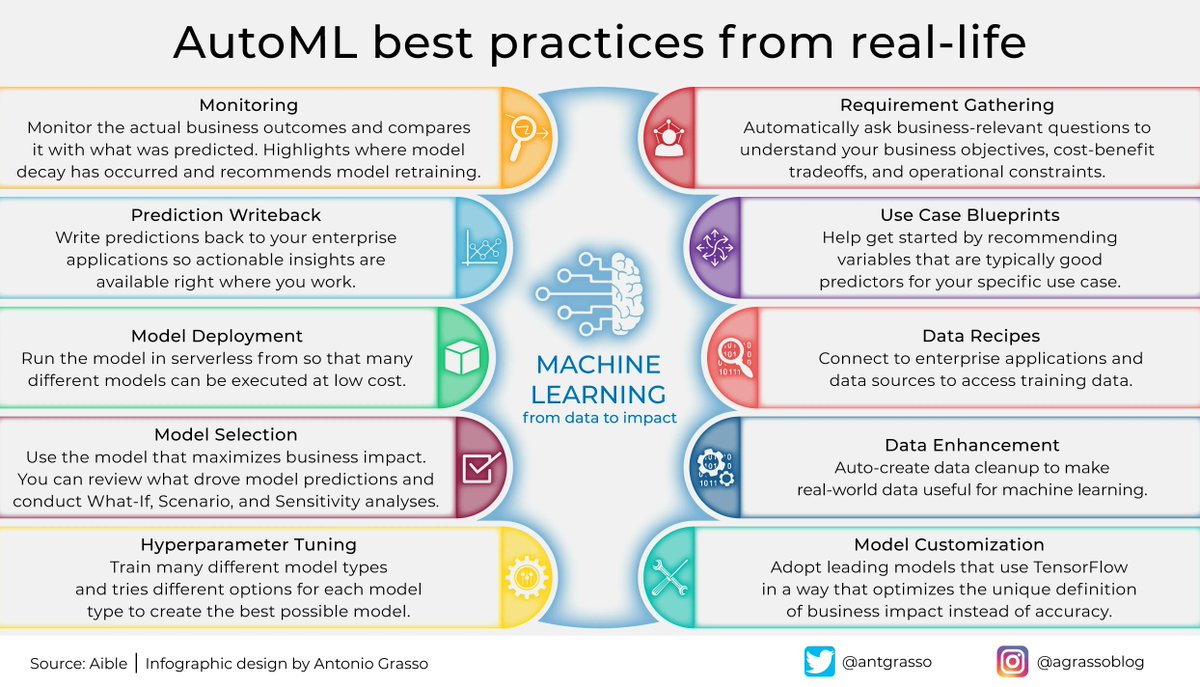 AutoML best practices from real-life

Monitoring
Monitor the actual business outcomes and compares it with what was predicted. Highlights where model decay has occurred and recommends model retraining.

Prediction Writeback
Write predictions back to your enterprise applications so actionable insights are available right where you work.

Model Deployment
Run the model in serverless from so that many different models can be executed at low cost.

Model Selection
Use the model that maximizes business impact. You can review what drove model predictions and conduct What-If, Scenario, and Sensitivity analyses.

Hyperparameter Tuning
Train many different model types and tries different options for each model type to create the best possible model.

MACHINE LEARNING
from data to impact

Requirement Gathering
Automatically ask business-relevant questions to understand your business objectives, cost-benefit tradeoffs, and operational constraints.

Use Case Blueprints
Help get started by recommending variables that are typically good predictors for your specific use case.

Data Recipes
Connect to enterprise applications and data sources to access training data.

Data Enhancement
Auto-create data cleanup to make real-world data useful for machine learning.

Model Customization
Adopt leading models that use TensorFlow in a way that optimizes the unique definition of business impact instead of accuracy.

Source: Aible | Infographic design by Antonio Grasso

@antgrasso

@agrassoblog